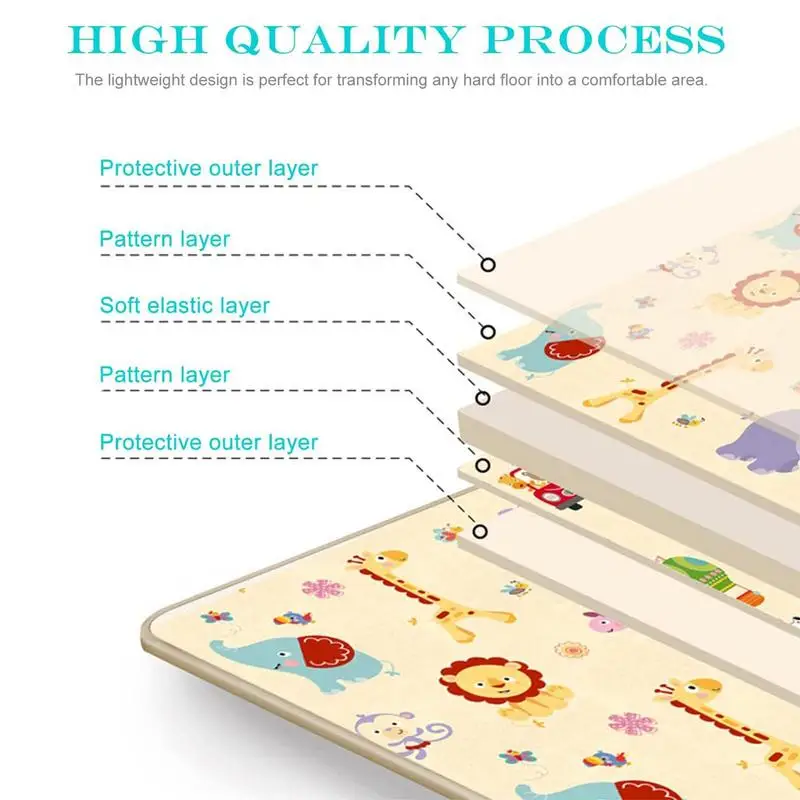 HIGH QUALITY PROCESS

The lightweight design is perfect for transforming any hard floor into a comfortable area.

Protective outer layer

Pattern layer

Soft elastic layer

Pattern layer

Protective outer layer